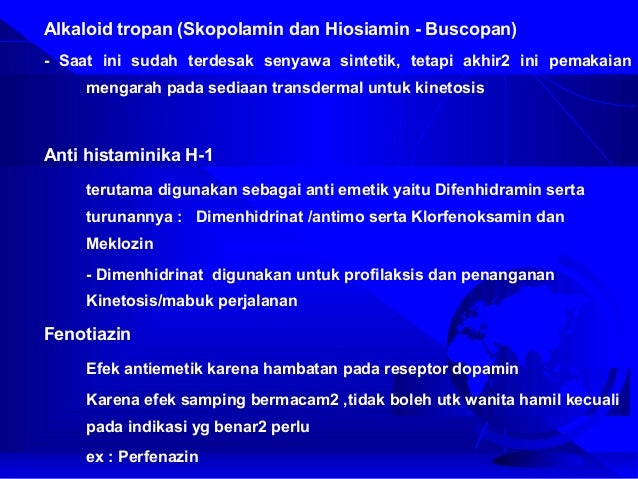 Alkaloid tropan (Skopolamin dan Hiosiamin - Buscopan)

- Saat ini sudah terdesak senyawa sintetik, tetapi akhir2 ini pemakaian mengarah pada sediaan transdermal untuk kinetosis

Anti histaminika H-1

terutama digunakan sebagai anti emetik yaitu Difenhidramin serta turunannya : Dimenhidrinat /antimo serta Klorfenoksamin dan Meklozin

- Dimenhidrinat digunakan untuk profilaksis dan penanganan Kinetosis/mabuk perjalanan

Fenotiazin

Efek antiemetik karena hambatan pada reseptor dopamin

Karena efek samping bermacam2 ,tidak boleh utk wanita hamil kecuali pada indikasi yg benar2 perlu

ex : Perfenazin